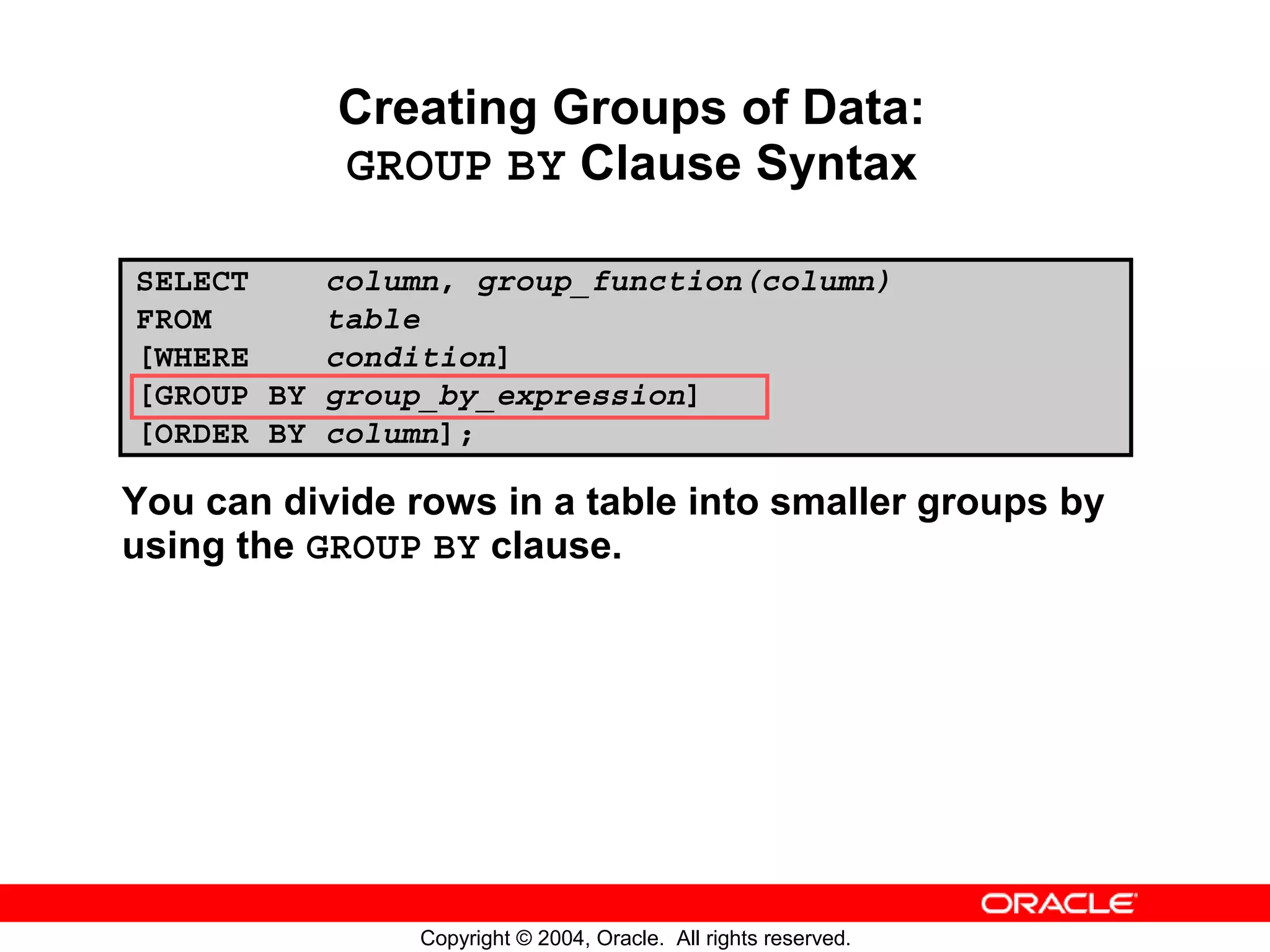 Creating Groups of Data:
GROUP BY Clause Syntax

SELECT column, group_function(column)
FROM table
[WHERE condition]
[GROUP BY group_by_expression]
[ORDER BY column];

You can divide rows in a table into smaller groups by using the GROUP BY clause.

ORACLE

Copyright © 2004, Oracle. All rights reserved.